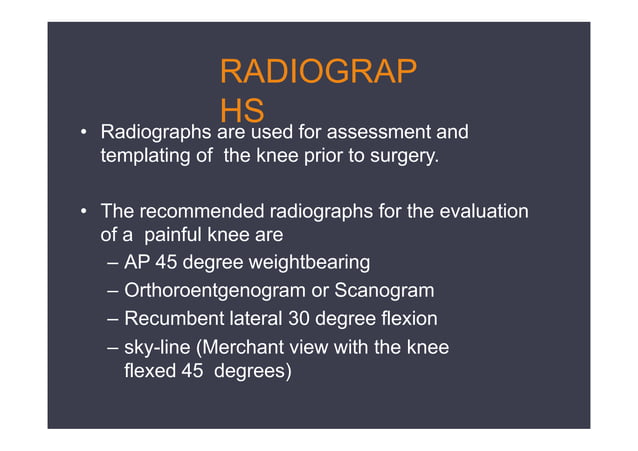 RADIOGRAP HS

• Radiographs are used for assessment and templating of the knee prior to surgery.

• The recommended radiographs for the evaluation of a painful knee are
– AP 45 degree weightbearing
– Orthoroentgenogram or Scanogram
– Recumbent lateral 30 degree flexion
– sky-line (Merchant view with the knee flexed 45 degrees)